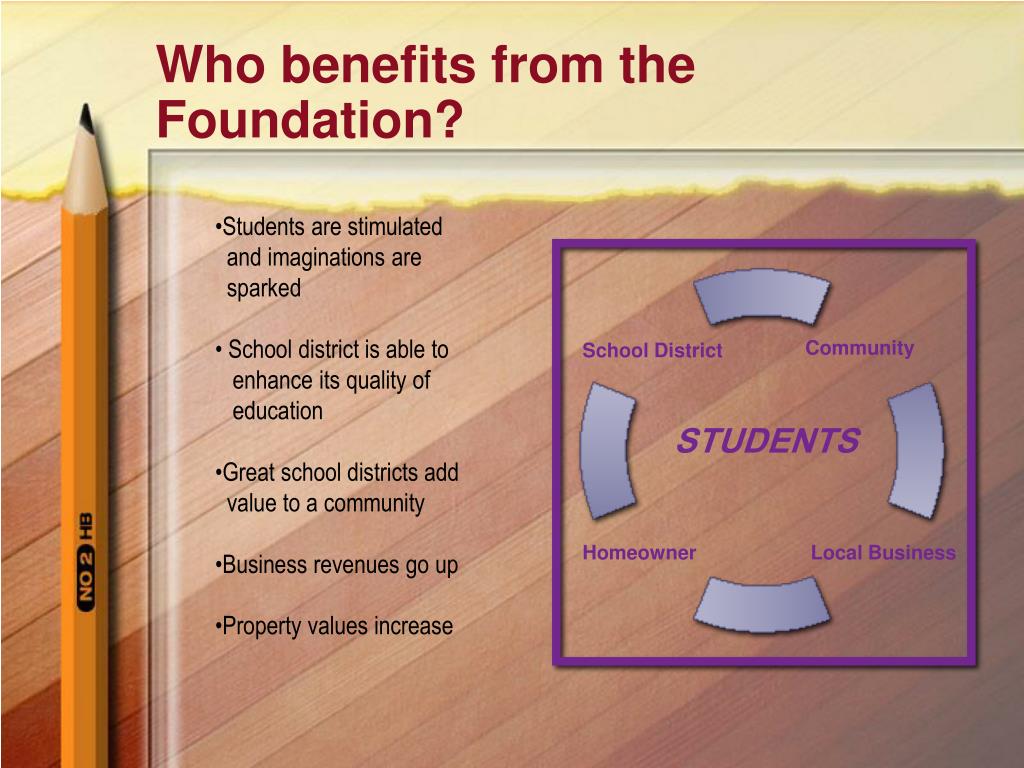 Who benefits from the Foundation?

•Students are stimulated and imaginations are sparked

• School district is able to enhance its quality of education

•Great school districts add value to a community

•Business revenues go up

•Property values increase

School District

Community

STUDENTS

Homeowner

Local Business

NO 2 HB